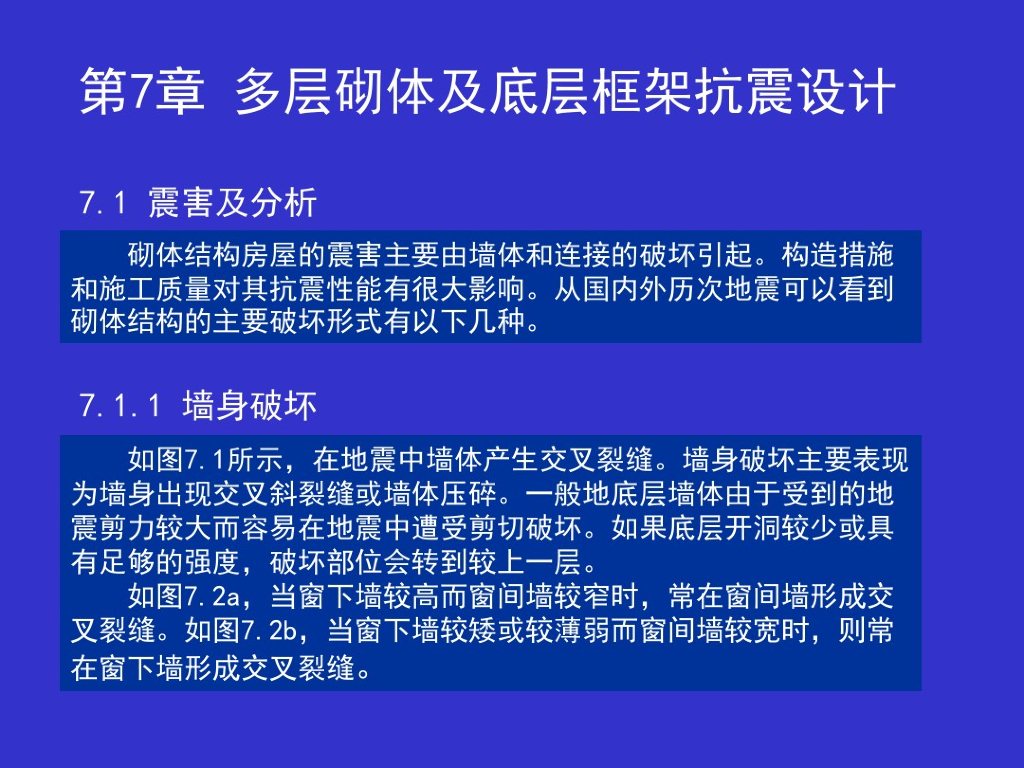 第7章 多层砌体及底层框架抗震设计

7.1 震害及分析

砌体结构房屋的震害主要由墙体和连接的破坏引起。构造措施和施工质量对其抗震性能有很大影响。从国内外历次地震可以看到砌体结构的主要破坏形式有以下几种。

7.1.1 墙身破坏

如图7.1所示，在地震中墙体产生交叉裂缝。墙身破坏主要表现为墙身出现交叉斜裂缝或墙体压碎。一般地底层墙体由于受到的地震剪力较大而容易在地震中遭受剪切破坏。如果底层开洞较少或具有足够的强度，破坏部位会转到较上一层。

如图7.2a，当窗下墙较高而窗间墙较窄时，常在窗间墙形成交叉裂缝。如图7.2b，当窗下墙较矮或较薄弱而窗间墙较宽时，则常在窗下墙形成交叉裂缝。